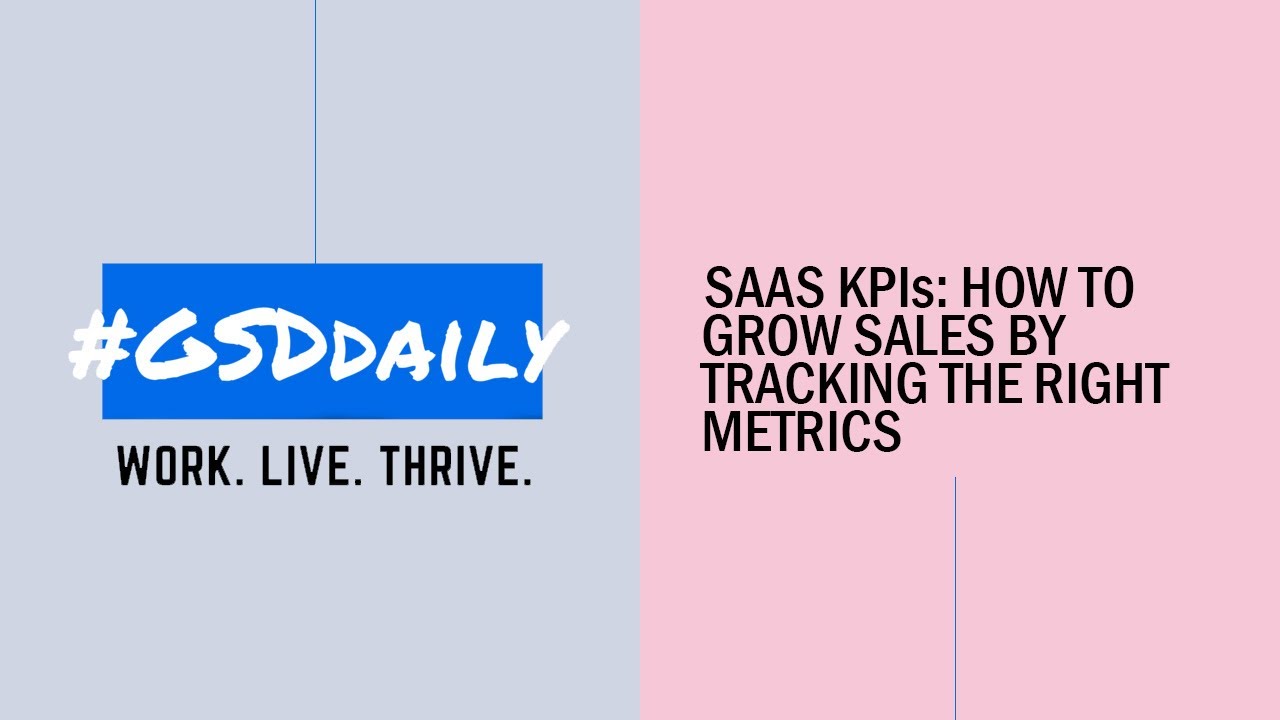 #GSDDAILY

WORK. LIVE. THRIVE.

SAAS KPIs: HOW TO GROW SALES BY TRACKING THE RIGHT METRICS